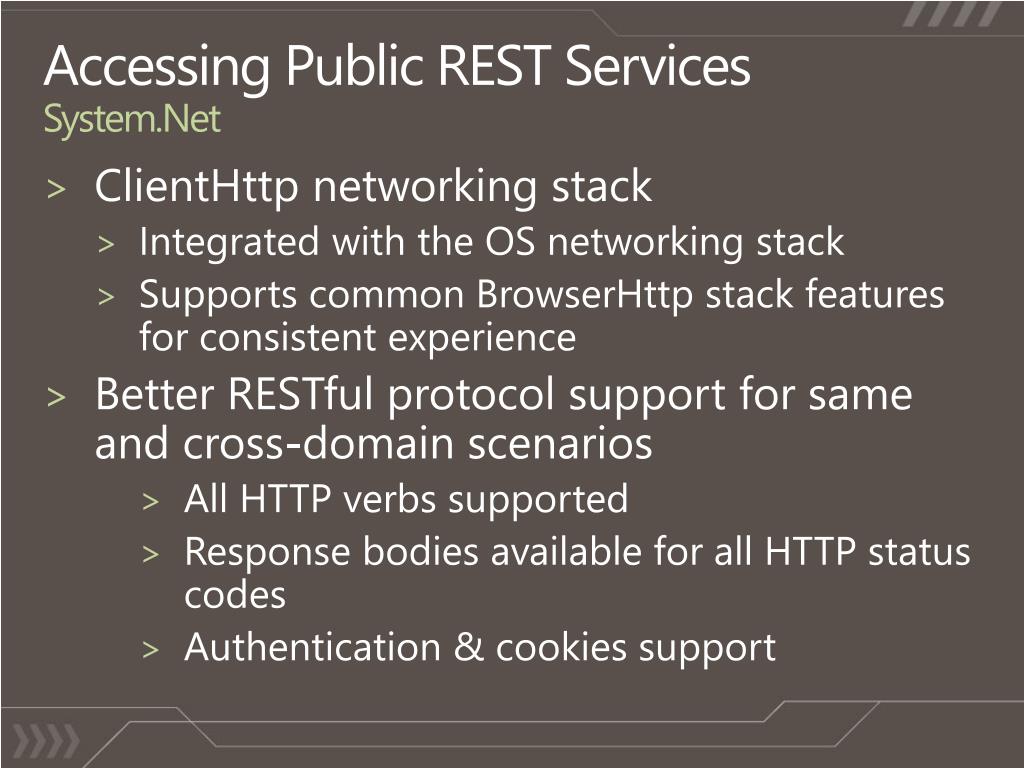 Accessing Public REST Services
System.Net

> ClientHttp networking stack
> Integrated with the OS networking stack
> Supports common BrowserHttp stack features for consistent experience

> Better RESTful protocol support for same and cross-domain scenarios
> All HTTP verbs supported
> Response bodies available for all HTTP status codes
> Authentication & cookies support